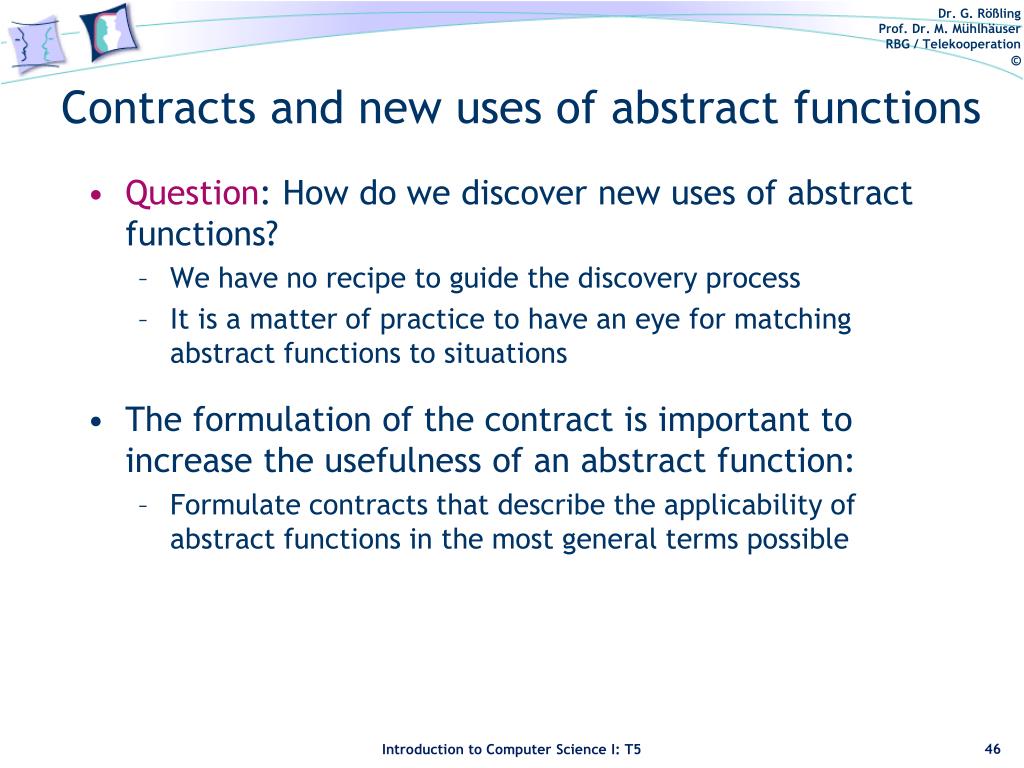 Dr. G. Rößling
Prof. Dr. M. Mühlhäuser
RBG / Telekooperation
©

Contracts and new uses of abstract functions

• Question: How do we discover new uses of abstract functions?
– We have no recipe to guide the discovery process
– It is a matter of practice to have an eye for matching abstract functions to situations

• The formulation of the contract is important to increase the usefulness of an abstract function:
– Formulate contracts that describe the applicability of abstract functions in the most general terms possible

Introduction to Computer Science I: T5

46